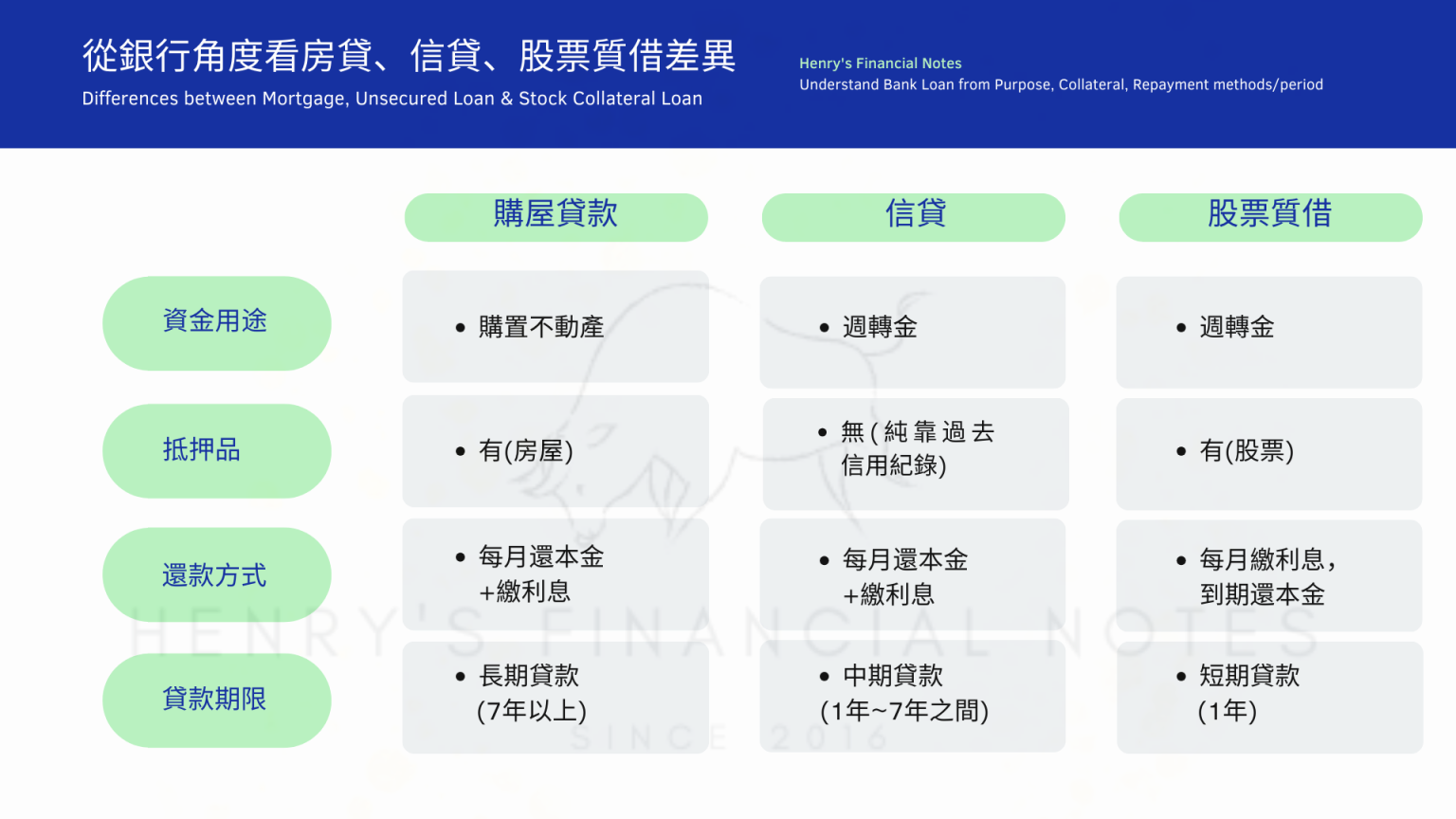 從銀行角度看房貸、信貸、股票質借差異
Differences between Mortgage, Unsecured Loan & Stock Collateral Loan

Henry's Financial Notes
Understand Bank Loan from Purpose, Collateral, Repayment methods/period

| | 購屋貸款 | 信貸 | 股票質借 |
|---|---|---|---|
| 資金用途 | • 購置不動產 | • 週轉金 | • 週轉金 |
| 抵押品 | • 有(房屋) | • 無(純靠過去信用紀錄) | • 有(股票) |
| 還款方式 | • 每月還本金+繳利息 | • 每月還本金+繳利息 | • 每月繳利息，到期還本金 |
| 貸款期限 | • 長期貸款 (7年以上) | • 中期貸款 (1年~7年之間) | • 短期貸款 (1年) |

HENRY'S FINANCIAL NOTES
SINCE 2016